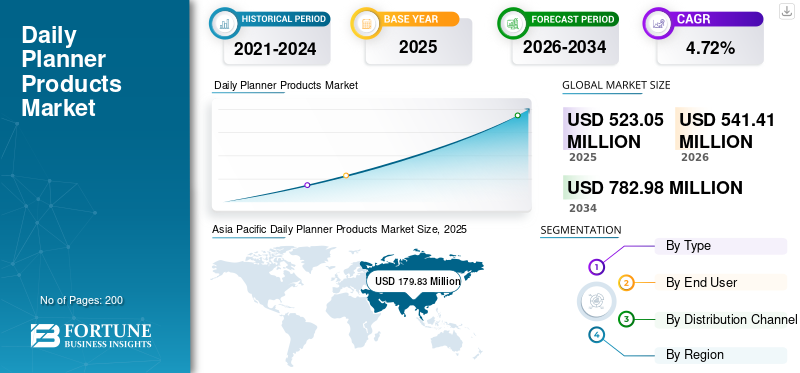 Daily Planner Products Market

No of Pages: 200

FORTUNE
BUSINESS INSIGHTS

HISTORICAL PERIOD
2021-2024

BASE YEAR
2025

FORECAST PERIOD
2026-2034

CAGR
4.72%

Daily Planner Products Market

GLOBAL MARKET SIZE

USD 523.05 MILLION
2025

USD 541.41 MILLION
2026

USD 782.98 MILLION
2034

Asia Pacific Daily Planner Products Market Size, 2025

USD 179.83 Million

SEGMENTATION

1 By Type
2 By End User
3 By Distribution Channel
4 By Region